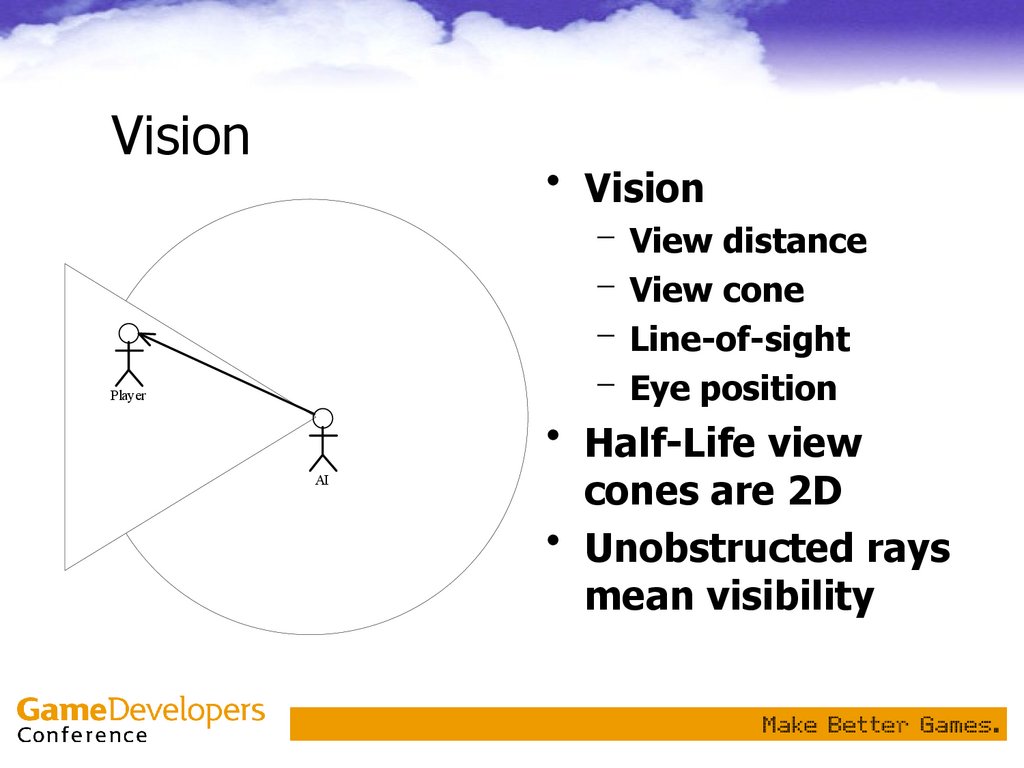 Vision

Player

AI

• Vision
– View distance
– View cone
– Line-of-sight
– Eye position
• Half-Life view cones are 2D
• Unobstructed rays mean visibility

GameDevelopers
Conference

Make Better Games.